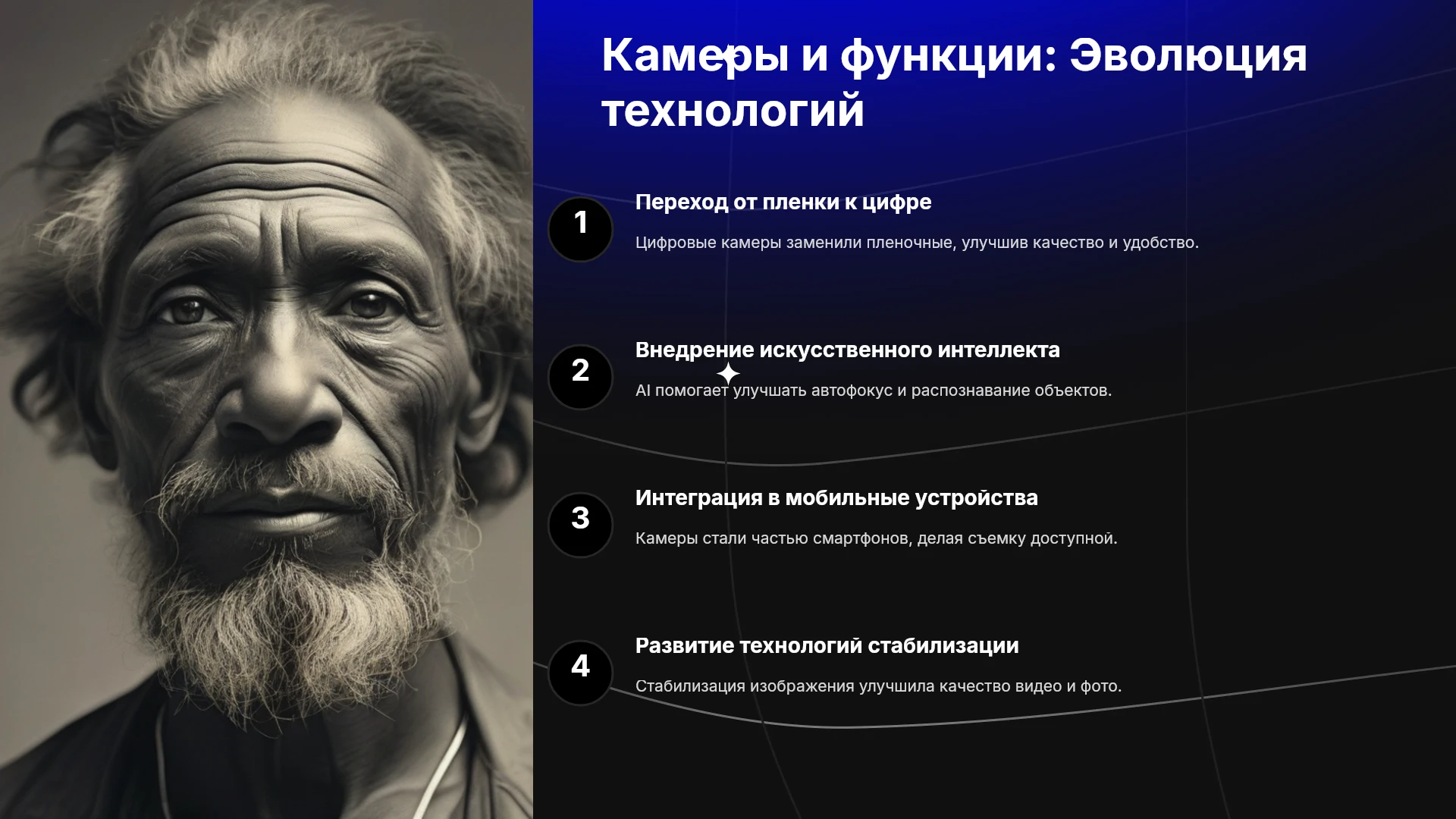 Камеры и функции: Эволюция технологий

1

Переход от пленки к цифре

Цифровые камеры заменили пленочные, улучшив качество и удобство.

2

Внедрение искусственного интеллекта

AI помогает улучшать автофокус и распознавание объектов.

3

Интеграция в мобильные устройства

Камеры стали частью смартфонов, делая съемку доступной.

4

Развитие технологий стабилизации

Стабилизация изображения улучшила качество видео и фото.